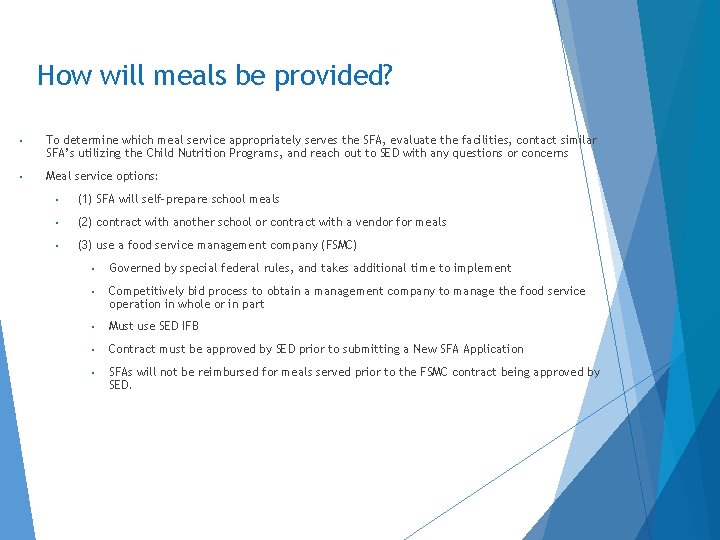 How will meals be provided?

• To determine which meal service appropriately serves the SFA, evaluate the facilities, contact similar SFA's utilizing the Child Nutrition Programs, and reach out to SED with any questions or concerns

• Meal service options:

• (1) SFA will self-prepare school meals

• (2) contract with another school or contract with a vendor for meals

• (3) use a food service management company (FSMC)

• Governed by special federal rules, and takes additional time to implement

• Competitively bid process to obtain a management company to manage the food service operation in whole or in part

• Must use SED IFB

• Contract must be approved by SED prior to submitting a New SFA Application

• SFAs will not be reimbursed for meals served prior to the FSMC contract being approved by SED.